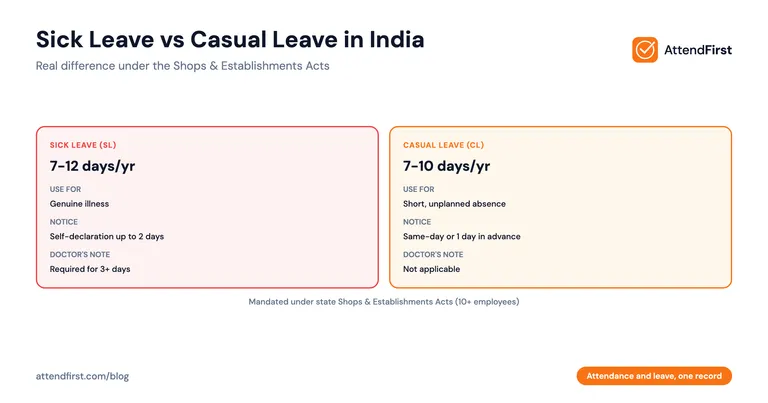 Sick Leave vs Casual Leave in India

Real difference under the Shops & Establishments Acts

AttendFirst

SICK LEAVE (SL)

7–12 days/yr

USE FOR

Genuine illness

NOTICE

Self-declaration up to 2 days

DOCTOR'S NOTE

Required for 3+ days

CASUAL LEAVE (CL)

7–10 days/yr

USE FOR

Short, unplanned absence

NOTICE

Same-day or 1 day in advance

DOCTOR'S NOTE

Not applicable

Mandated under state Shops & Establishments Acts (10+ employees)

attendfirst.com/blog

Attendance and leave, one record